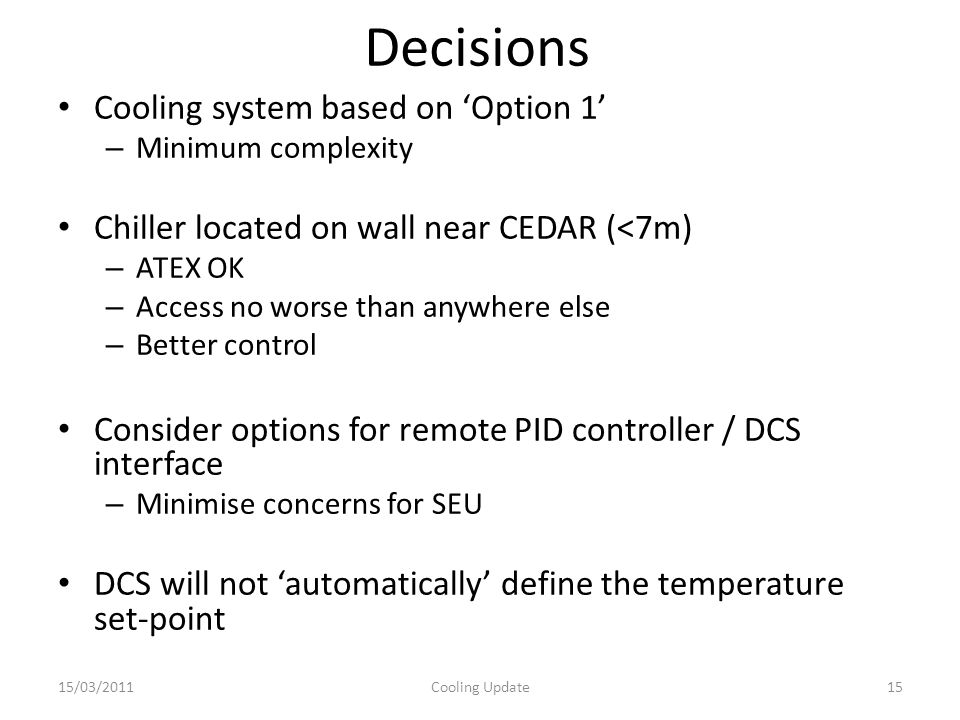 Decisions

• Cooling system based on ‘Option 1’
– Minimum complexity

• Chiller located on wall near CEDAR (<7m)
– ATEX OK
– Access no worse than anywhere else
– Better control

• Consider options for remote PID controller / DCS interface
– Minimise concerns for SEU

• DCS will not ‘automatically’ define the temperature set-point

15/03/2011 Cooling Update 15